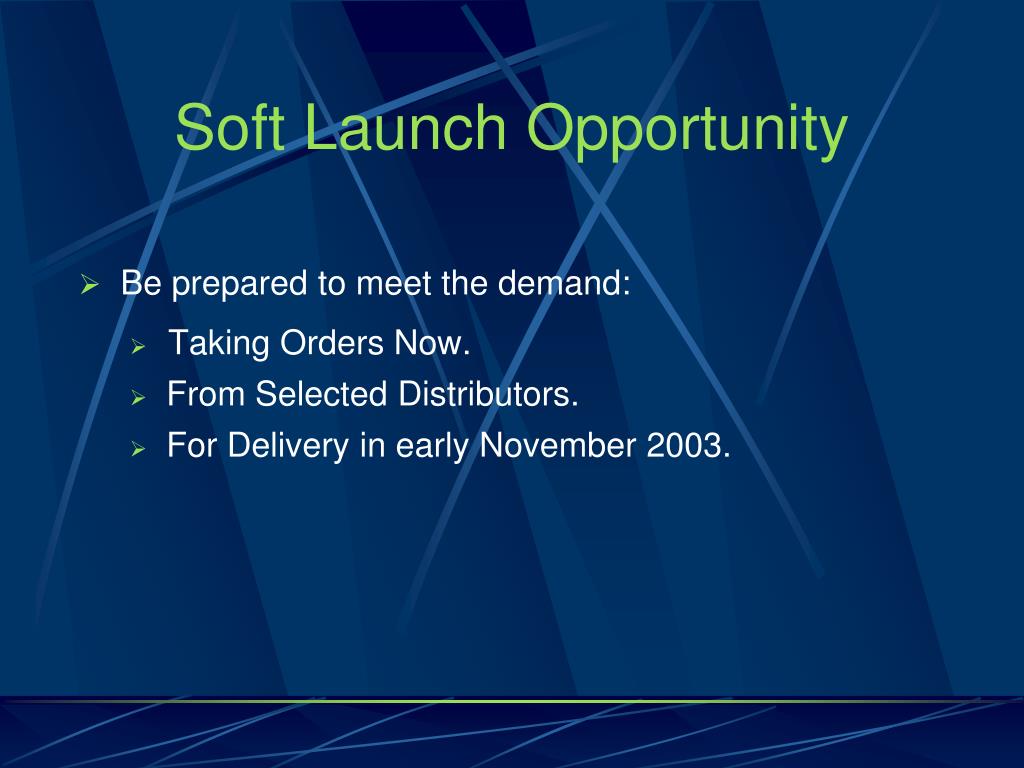 Soft Launch Opportunity

➢ Be prepared to meet the demand:
  ➢ Taking Orders Now.
  ➢ From Selected Distributors.
  ➢ For Delivery in early November 2003.